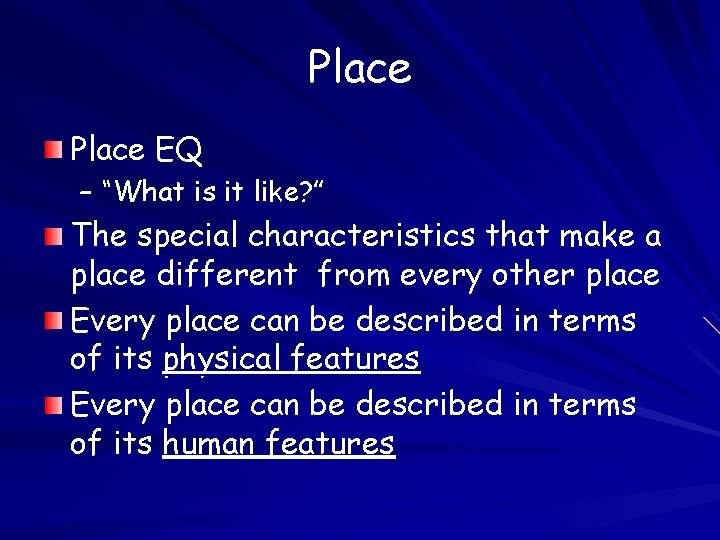 Place

Place EQ

– "What is it like?"

The special characteristics that make a place different from every other place

Every place can be described in terms of its physical features

Every place can be described in terms of its human features